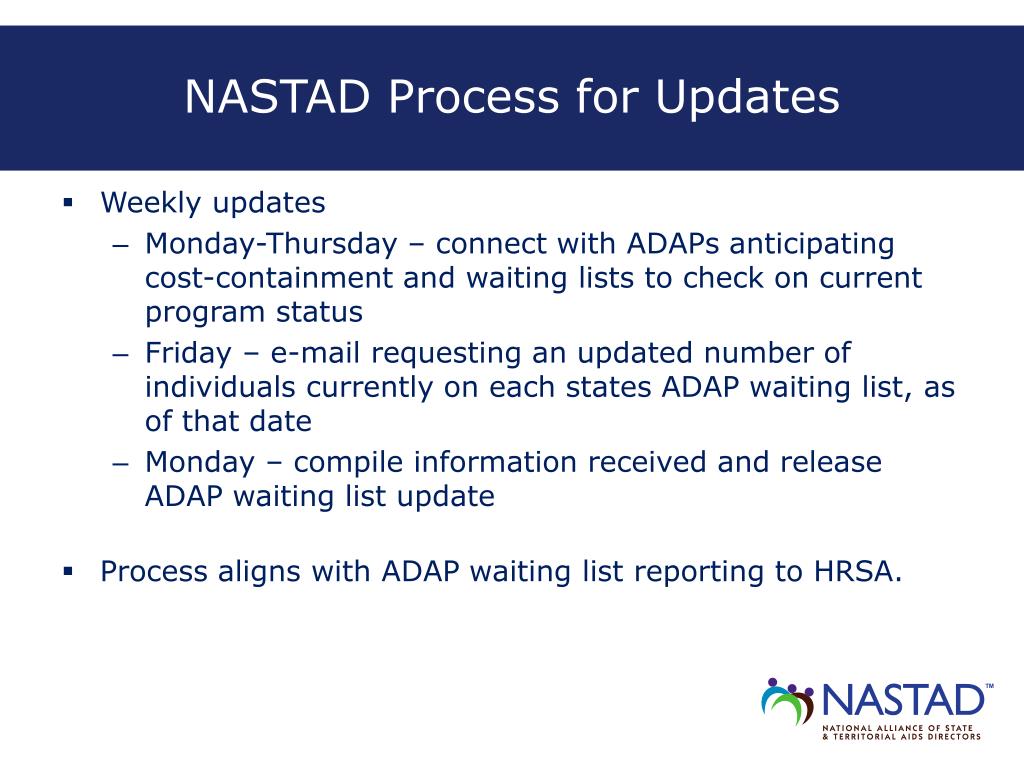 NASTAD Process for Updates

▪ Weekly updates
– Monday-Thursday – connect with ADAPs anticipating cost-containment and waiting lists to check on current program status
– Friday – e-mail requesting an updated number of individuals currently on each states ADAP waiting list, as of that date
– Monday – compile information received and release ADAP waiting list update

▪ Process aligns with ADAP waiting list reporting to HRSA.

NASTAD™
NATIONAL ALLIANCE OF STATE & TERRITORIAL AIDS DIRECTORS